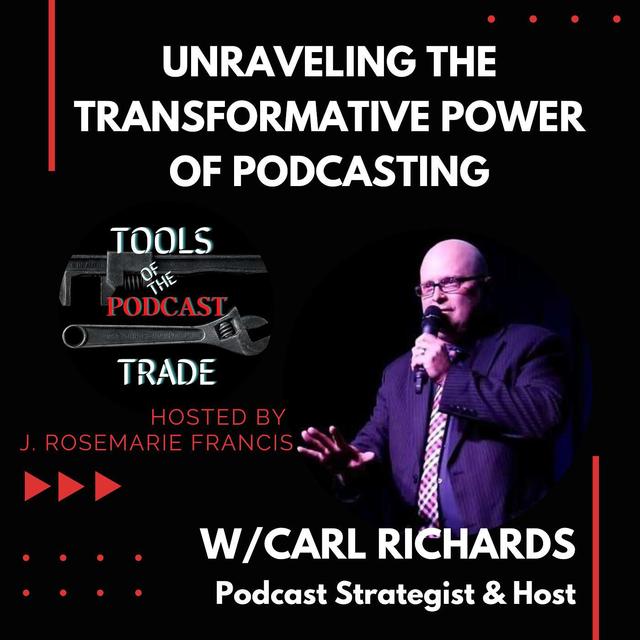 UNRAVELING THE TRANSFORMATIVE POWER OF PODCASTING

TOOLS OF THE PODCAST TRADE

HOSTED BY
J. ROSEMARIE FRANCIS

W/CARL RICHARDS
Podcast Strategist & Host